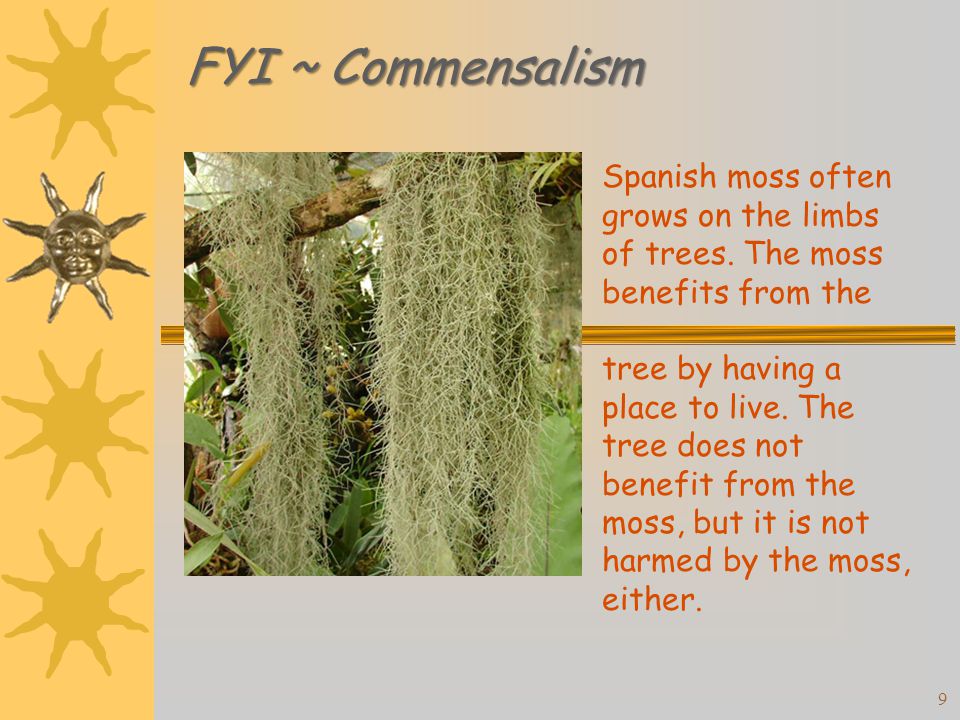 FYI ~ Commensalism

Spanish moss often grows on the limbs of trees. The moss benefits from the tree by having a place to live. The tree does not benefit from the moss, but it is not harmed by the moss, either.

9